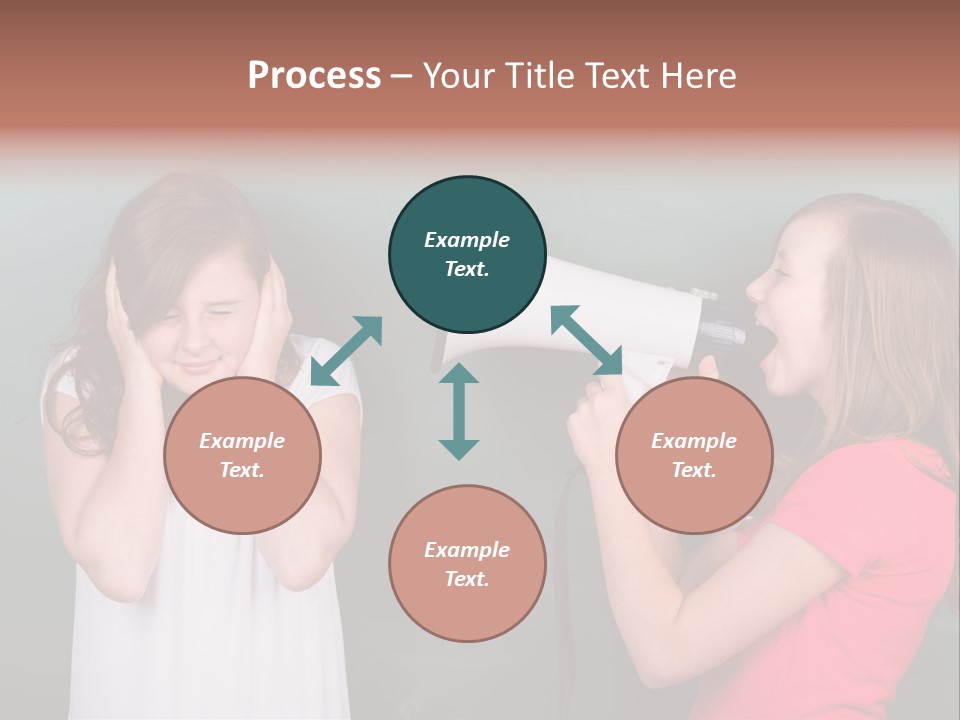 Process – Your Title Text Here

Example Text.

Example Text.

Example Text.

Example Text.